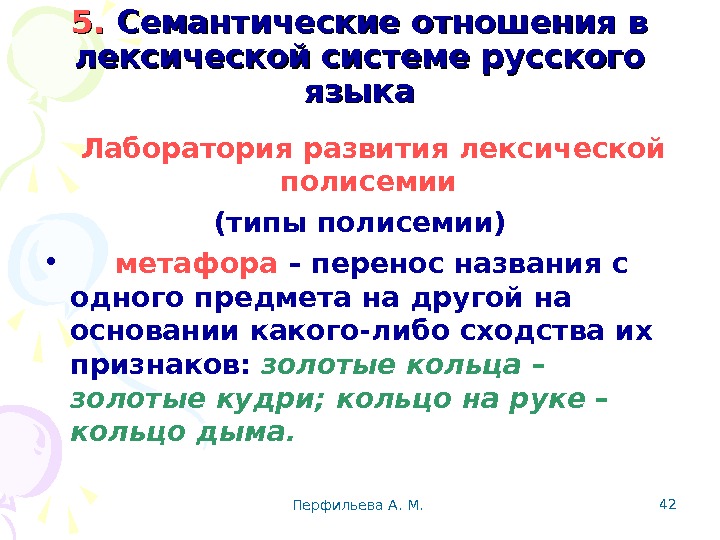 5. Семантические отношения в лексической системе русского языка

Лаборатория развития лексической полисемии

(типы полисемии)

• метафора – перенос названия с одного предмета на другой на основании какого-либо сходства их признаков: золотые кольца – золотые кудри; кольцо на руке – кольцо дыма.

Перфильева А. М.

42